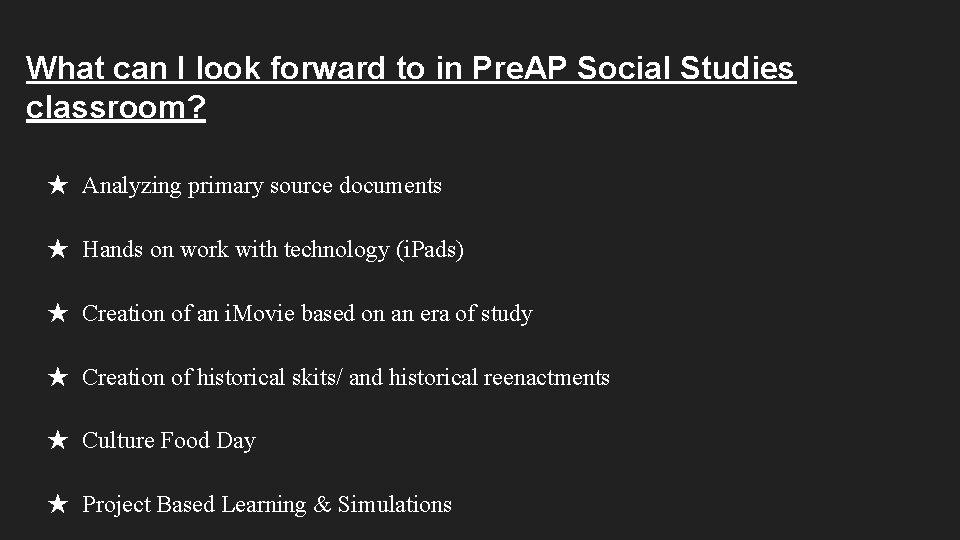 What can I look forward to in PreAP Social Studies classroom?

★ Analyzing primary source documents

★ Hands on work with technology (iPads)

★ Creation of an iMovie based on an era of study

★ Creation of historical skits/ and historical reenactments

★ Culture Food Day

★ Project Based Learning & Simulations